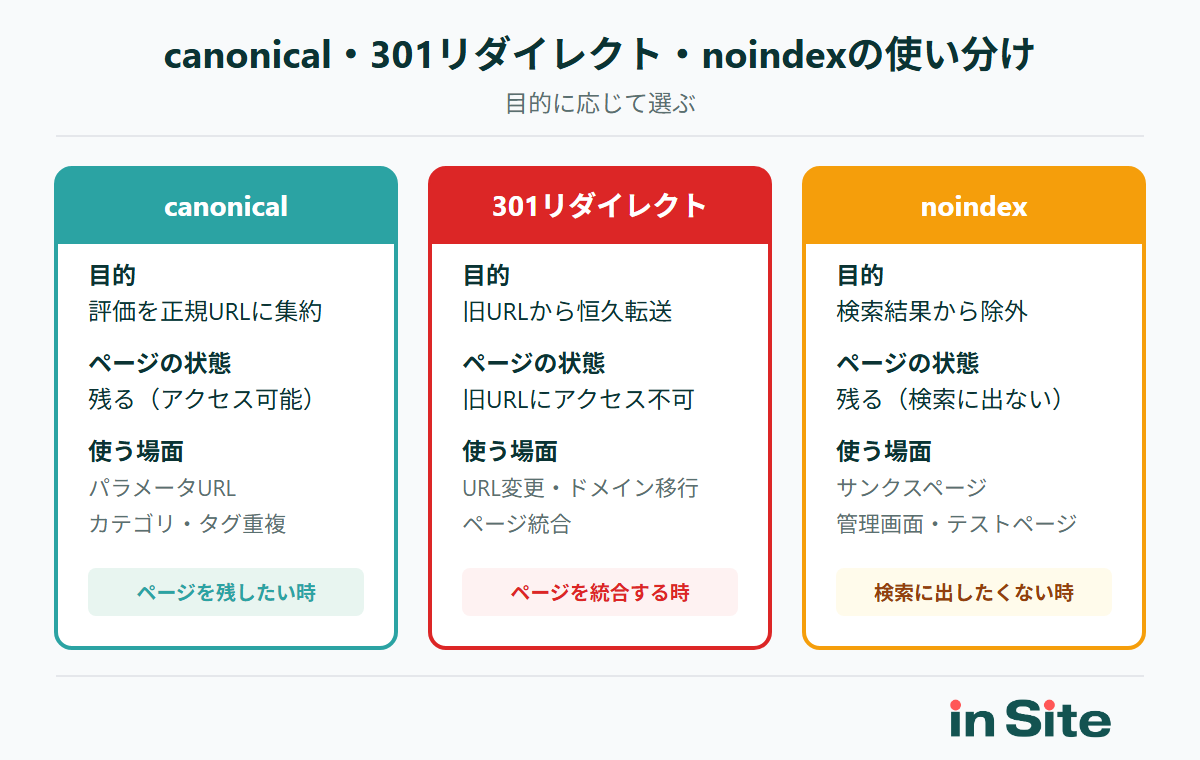 canonical・301リダイレクト・noindexの使い分け
目的に応じて選ぶ

canonical
目的
評価を正規URLに集約
ページの状態
残る（アクセス可能）
使う場面
パラメータURL
カテゴリ・タグ重複
ページを残したい時

301リダイレクト
目的
旧URLから恒久転送
ページの状態
旧URLにアクセス不可
使う場面
URL変更・ドメイン移行
ページ統合
ページを統合する時

noindex
目的
検索結果から除外
ページの状態
残る（検索に出ない）
使う場面
サンクスページ
管理画面・テストページ
検索に出したくない時

in Site